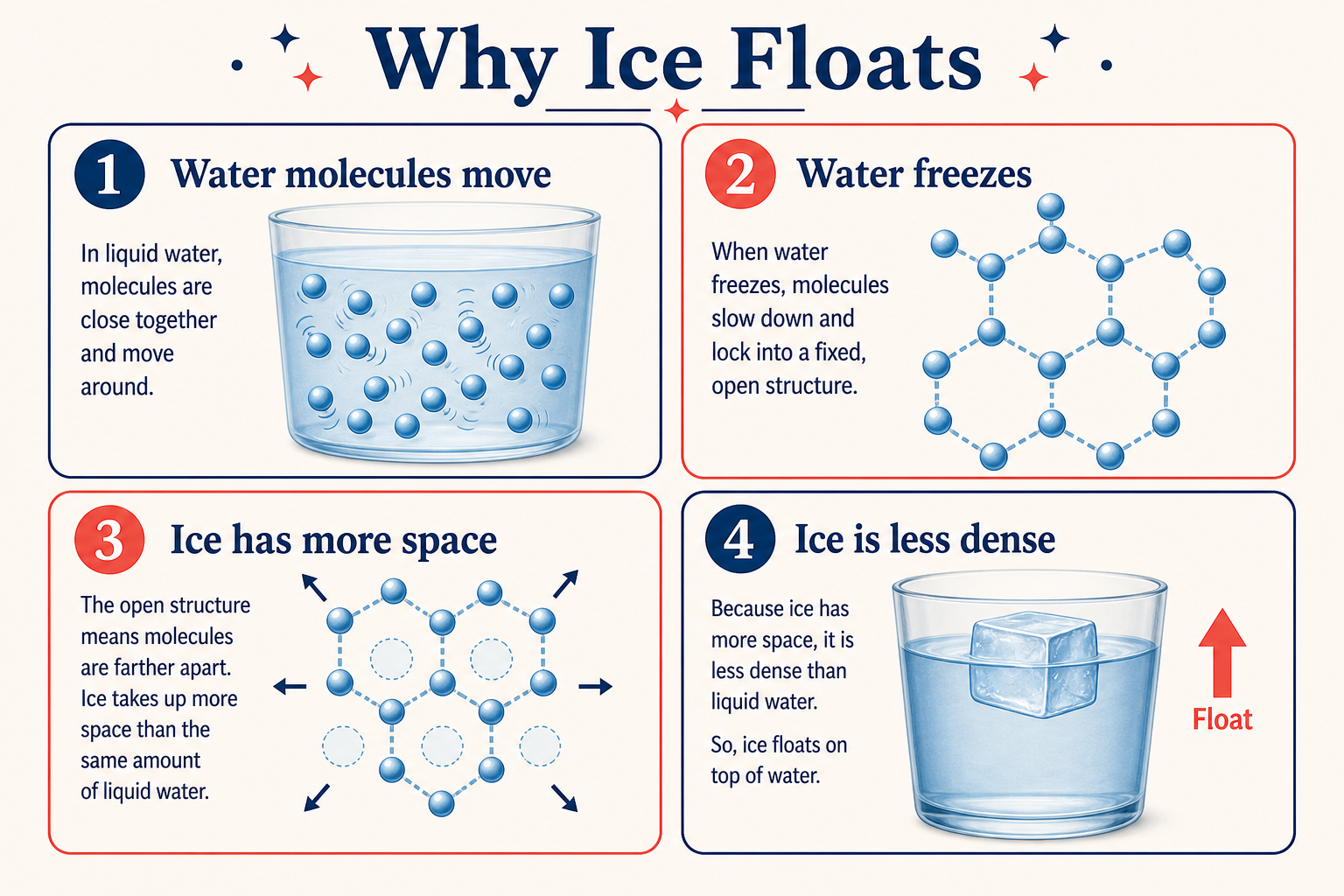 Why Ice Floats

1 Water molecules move

In liquid water, molecules are close together and move around.

2 Water freezes

When water freezes, molecules slow down and lock into a fixed, open structure.

3 Ice has more space

The open structure means molecules are farther apart. Ice takes up more space than the same amount of liquid water.

4 Ice is less dense

Because ice has more space, it is less dense than liquid water.

So, ice floats on top of water.

Float